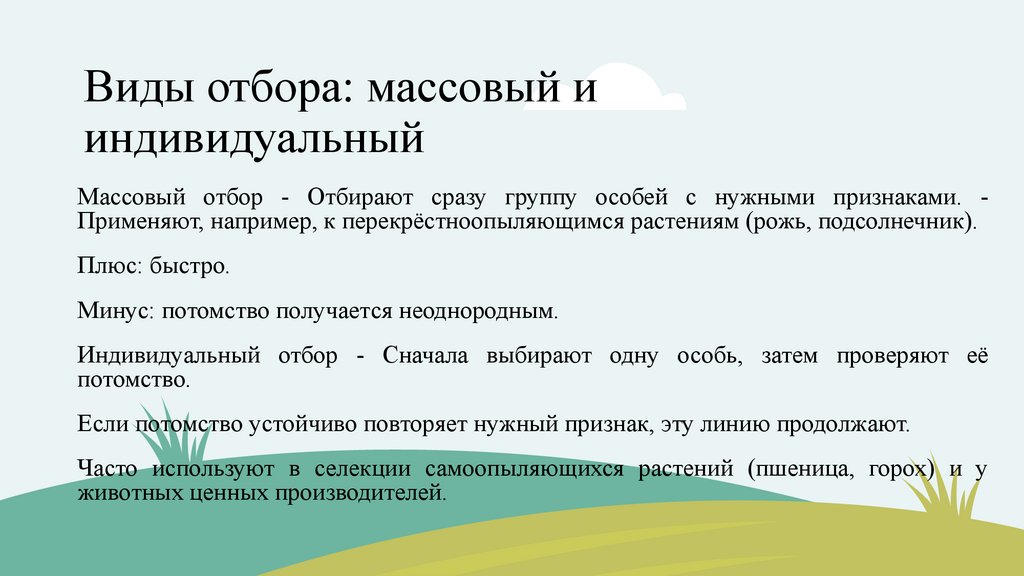 Виды отбора: массовый и индивидуальный

Массовый отбор - Отбирают сразу группу особей с нужными признаками. - Применяют, например, к перекрёстноопыляющимся растениям (рожь, подсолнечник).

Плюс: быстро.

Минус: потомство получается неоднородным.

Индивидуальный отбор - Сначала выбирают одну особь, затем проверяют её потомство.

Если потомство устойчиво повторяет нужный признак, эту линию продолжают.

Часто используют в селекции самоопыляющихся растений (пшеница, горох) и у животных ценных производителей.